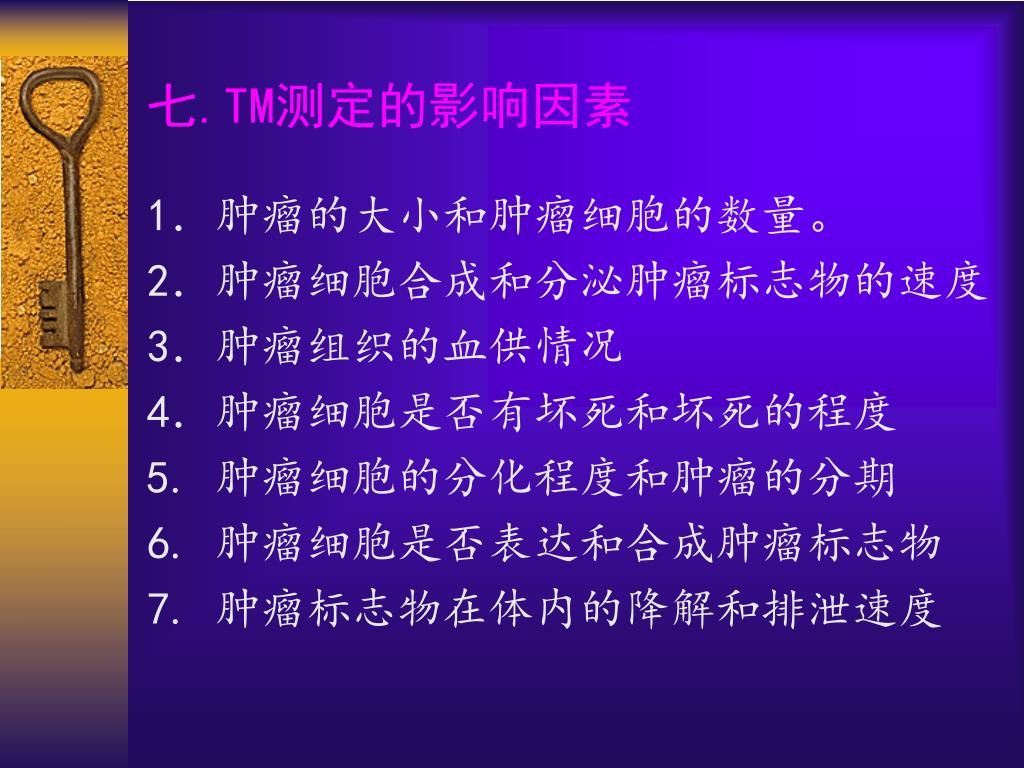 七.TM测定的影响因素

1. 肿瘤的大小和肿瘤细胞的数量。
2. 肿瘤细胞合成和分泌肿瘤标志物的速度
3. 肿瘤组织的血供情况
4. 肿瘤细胞是否有坏死和坏死的程度
5. 肿瘤细胞的分化程度和肿瘤的分期
6. 肿瘤细胞是否表达和合成肿瘤标志物
7. 肿瘤标志物在体内的降解和排泄速度